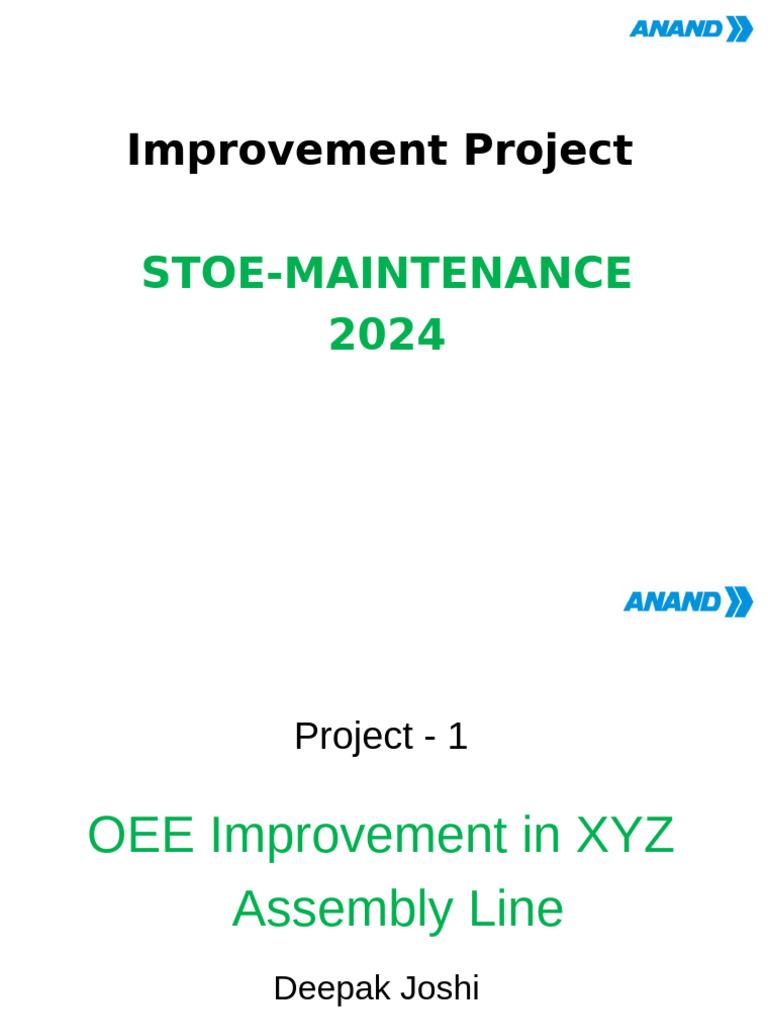 ANAND

Improvement Project

STOE-MAINTENANCE 2024

ANAND

Project - 1

OEE Improvement in XYZ Assembly Line

Deepak Joshi